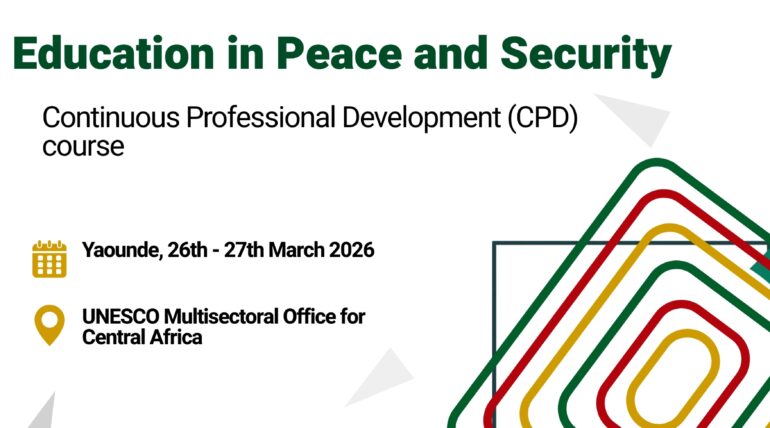 Education in Peace and Security

Continuous Professional Development (CPD) course

Yaounde, 26th - 27th March 2026

UNESCO Multisectoral Office for Central Africa